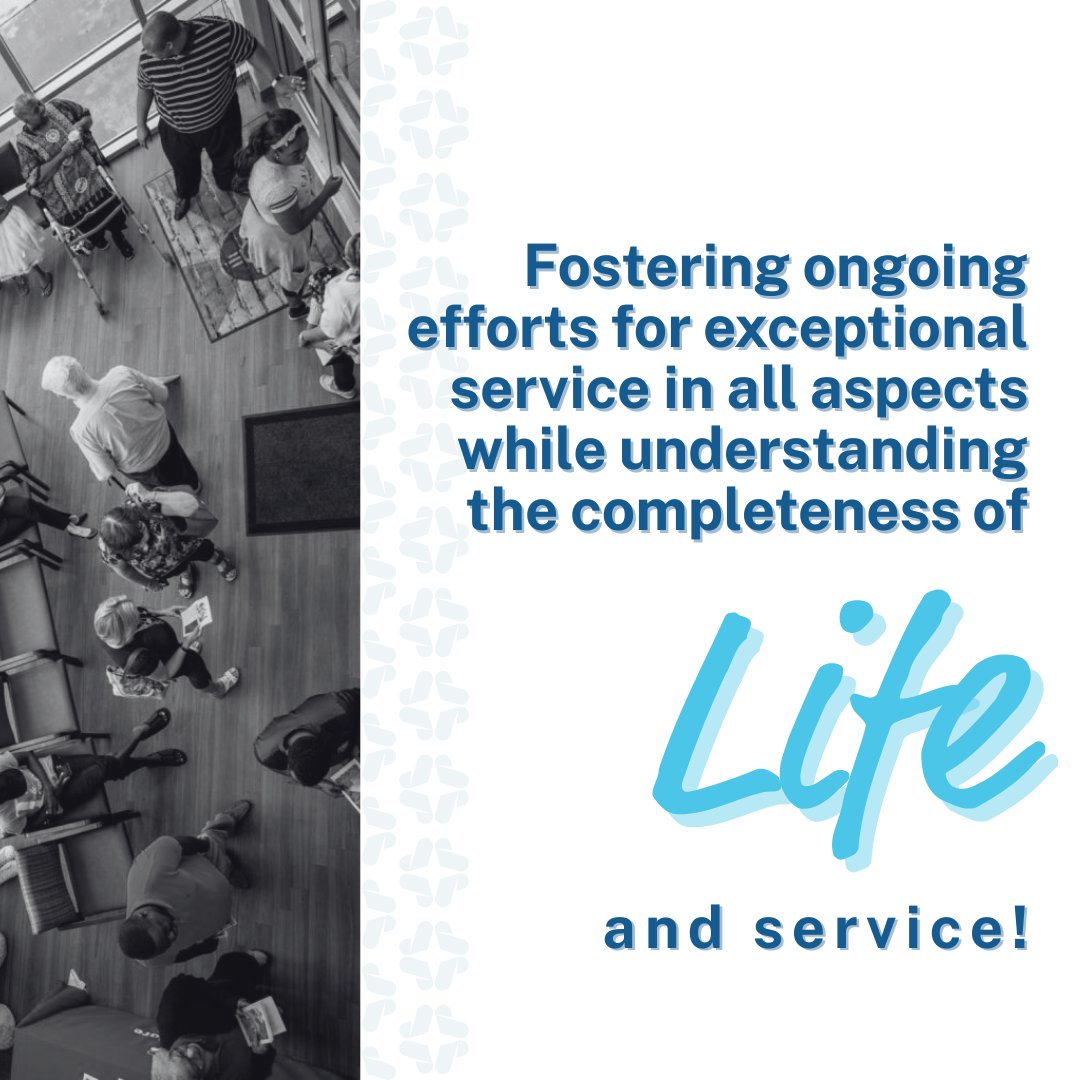 Fostering ongoing efforts for exceptional service in all aspects while understanding the completeness of

Life

and service!